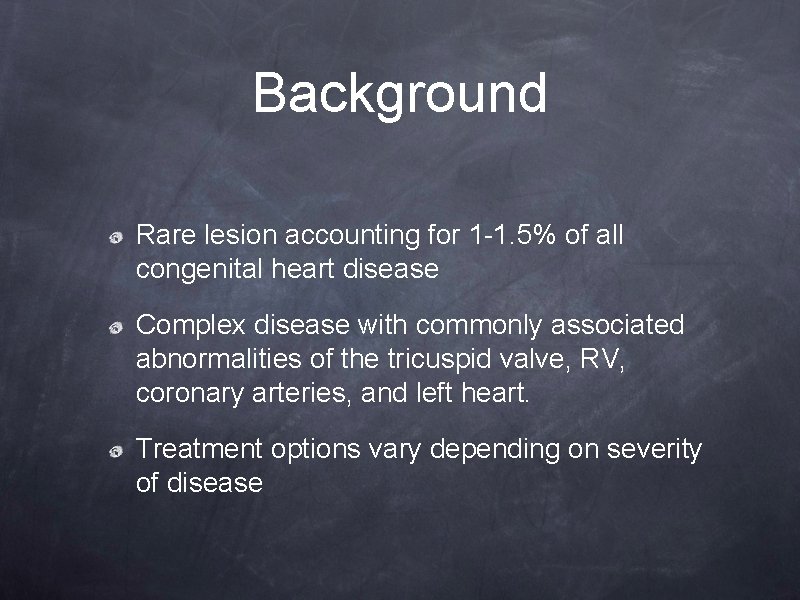 Background

Rare lesion accounting for 1-1.5% of all congenital heart disease

Complex disease with commonly associated abnormalities of the tricuspid valve, RV, coronary arteries, and left heart.

Treatment options vary depending on severity of disease